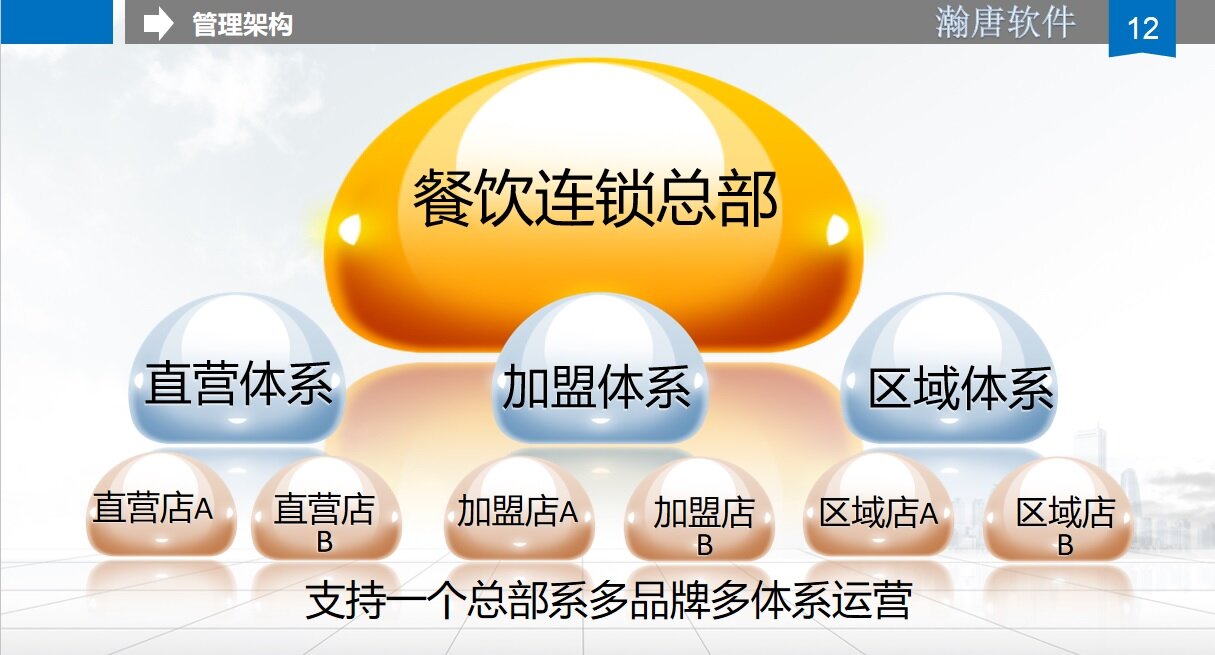 管理架构

瀚唐软件

12

餐饮连锁总部

直营体系

加盟体系

区域体系

直营店A

直营店B

加盟店A

加盟店B

区域店A

区域店B

支持一个总部系多品牌多体系运营